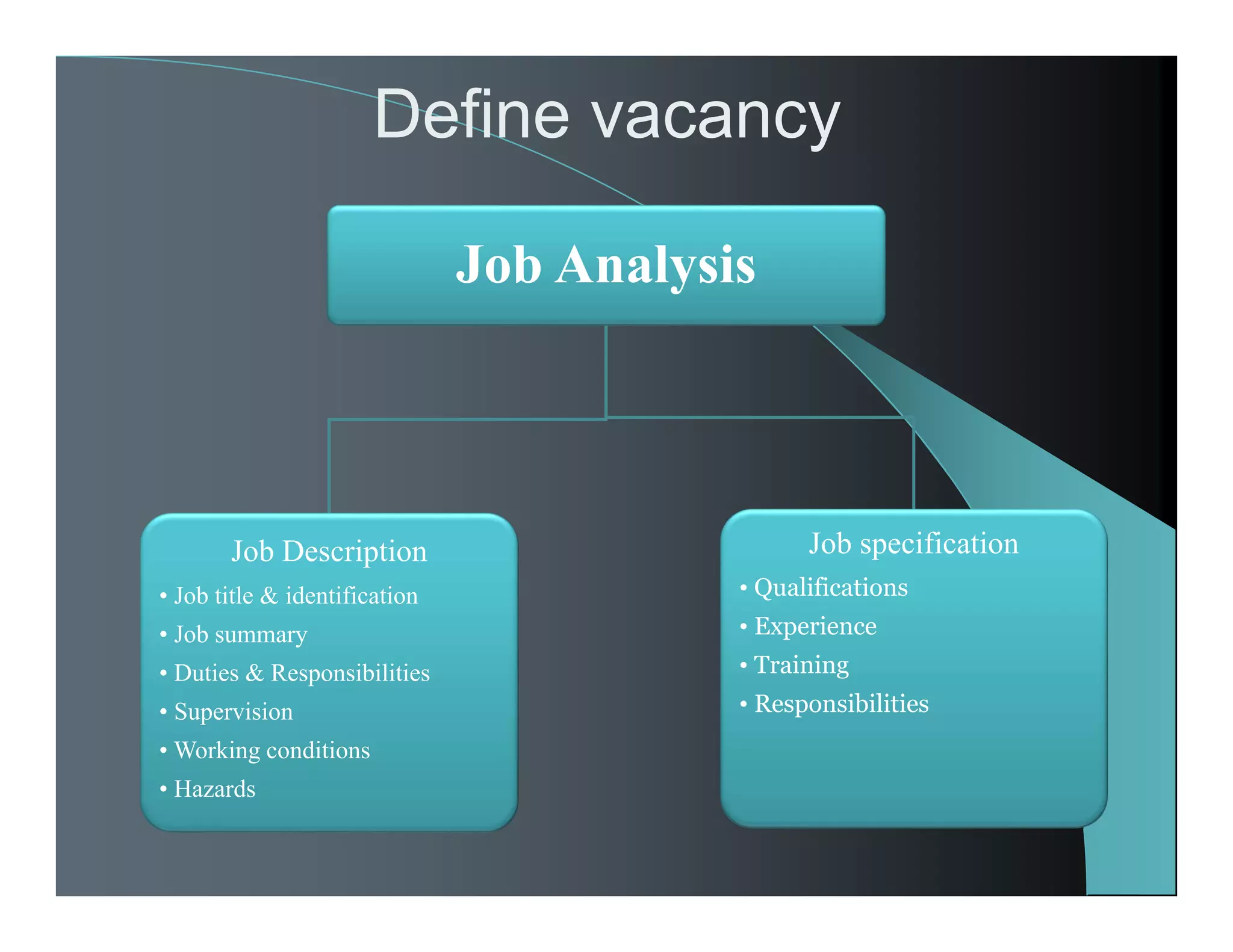 Define vacancy

Job Analysis

Job Description
• Job title & identification
• Job summary
• Duties & Responsibilities
• Supervision
• Working conditions
• Hazards

Job specification
• Qualifications
• Experience
• Training
• Responsibilities